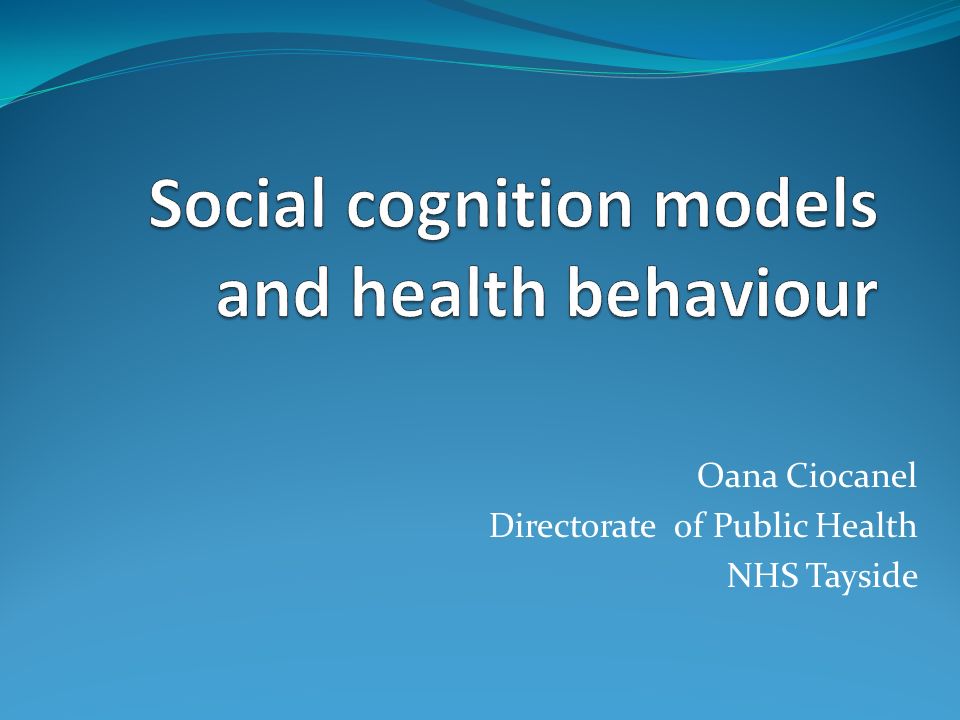 Social cognition models and health behaviour

Oana Ciocanel
Directorate of Public Health
NHS Tayside